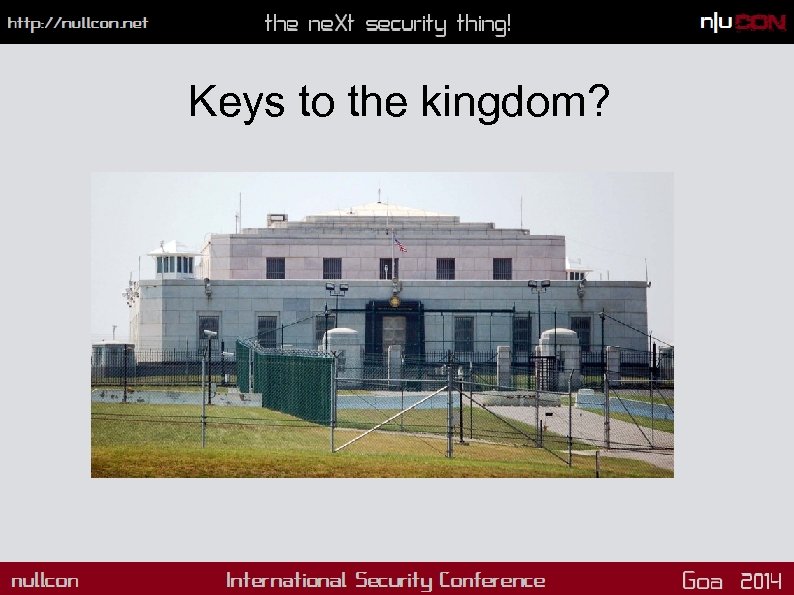 http://nullcon.net
the neXt security thing!
n|u CON

Keys to the kingdom?

nullcon
International Security Conference
Goa 2014